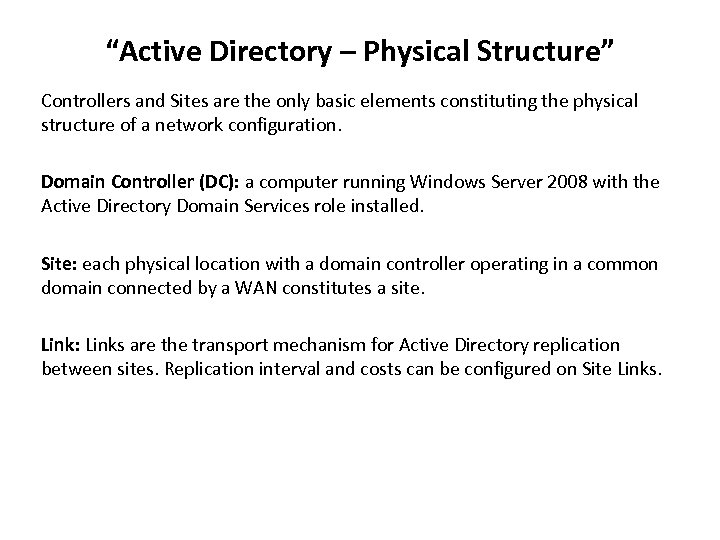 “Active Directory – Physical Structure”

Controllers and Sites are the only basic elements constituting the physical structure of a network configuration.

Domain Controller (DC): a computer running Windows Server 2008 with the Active Directory Domain Services role installed.

Site: each physical location with a domain controller operating in a common domain connected by a WAN constitutes a site.

Link: Links are the transport mechanism for Active Directory replication between sites. Replication interval and costs can be configured on Site Links.